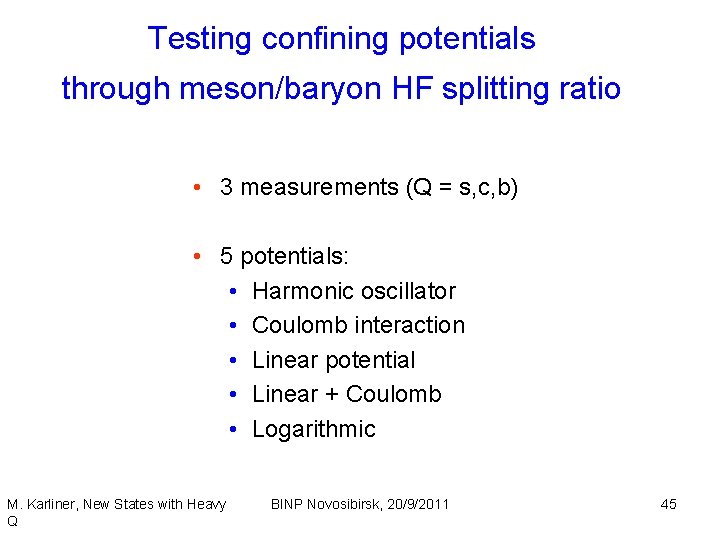 Testing confining potentials through meson/baryon HF splitting ratio

• 3 measurements (Q = s,c,b)

• 5 potentials:
  • Harmonic oscillator
  • Coulomb interaction
  • Linear potential
  • Linear + Coulomb
  • Logarithmic

M. Karliner, New States with Heavy Q

BINP Novosibirsk, 20/9/2011

45